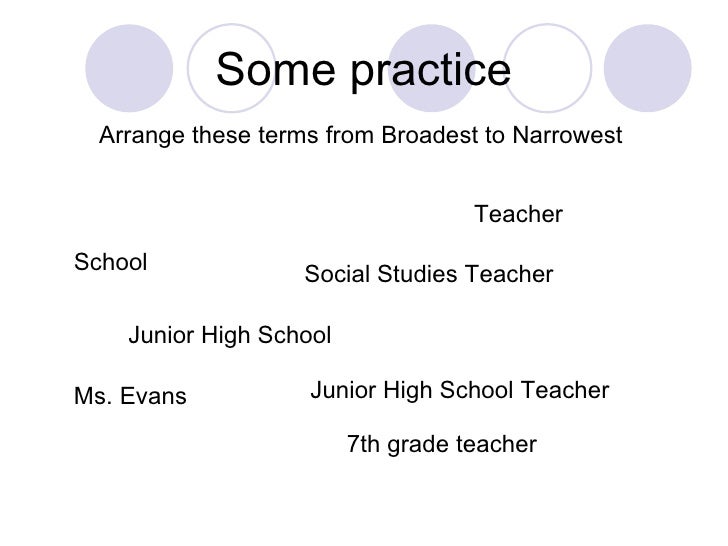 Some practice

Arrange these terms from Broadest to Narrowest

Teacher

School

Social Studies Teacher

Junior High School

Ms. Evans

Junior High School Teacher

7th grade teacher